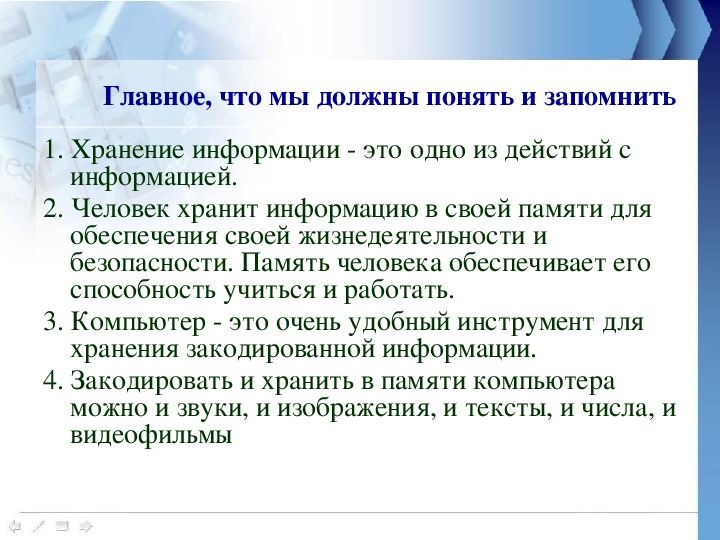 Главное, что мы должны понять и запомнить

1. Хранение информации - это одно из действий с информацией.
2. Человек хранит информацию в своей памяти для обеспечения своей жизнедеятельности и безопасности. Память человека обеспечивает его способность учиться и работать.
3. Компьютер - это очень удобный инструмент для хранения закодированной информации.
4. Закодировать и хранить в памяти компьютера можно и звуки, и изображения, и тексты, и числа, и видеофильмы